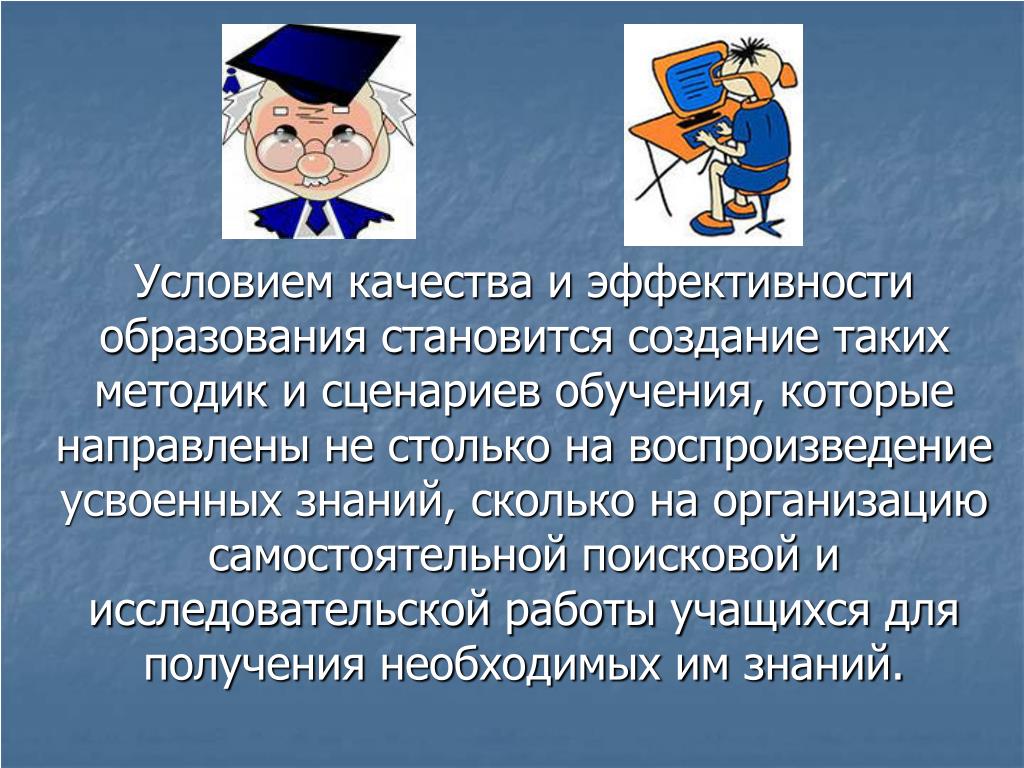 Условием качества и эффективности образования становится создание таких методик и сценариев обучения, которые направлены не столько на воспроизведение усвоенных знаний, сколько на организацию самостоятельной поисковой и исследовательской работы учащихся для получения необходимых им знаний.